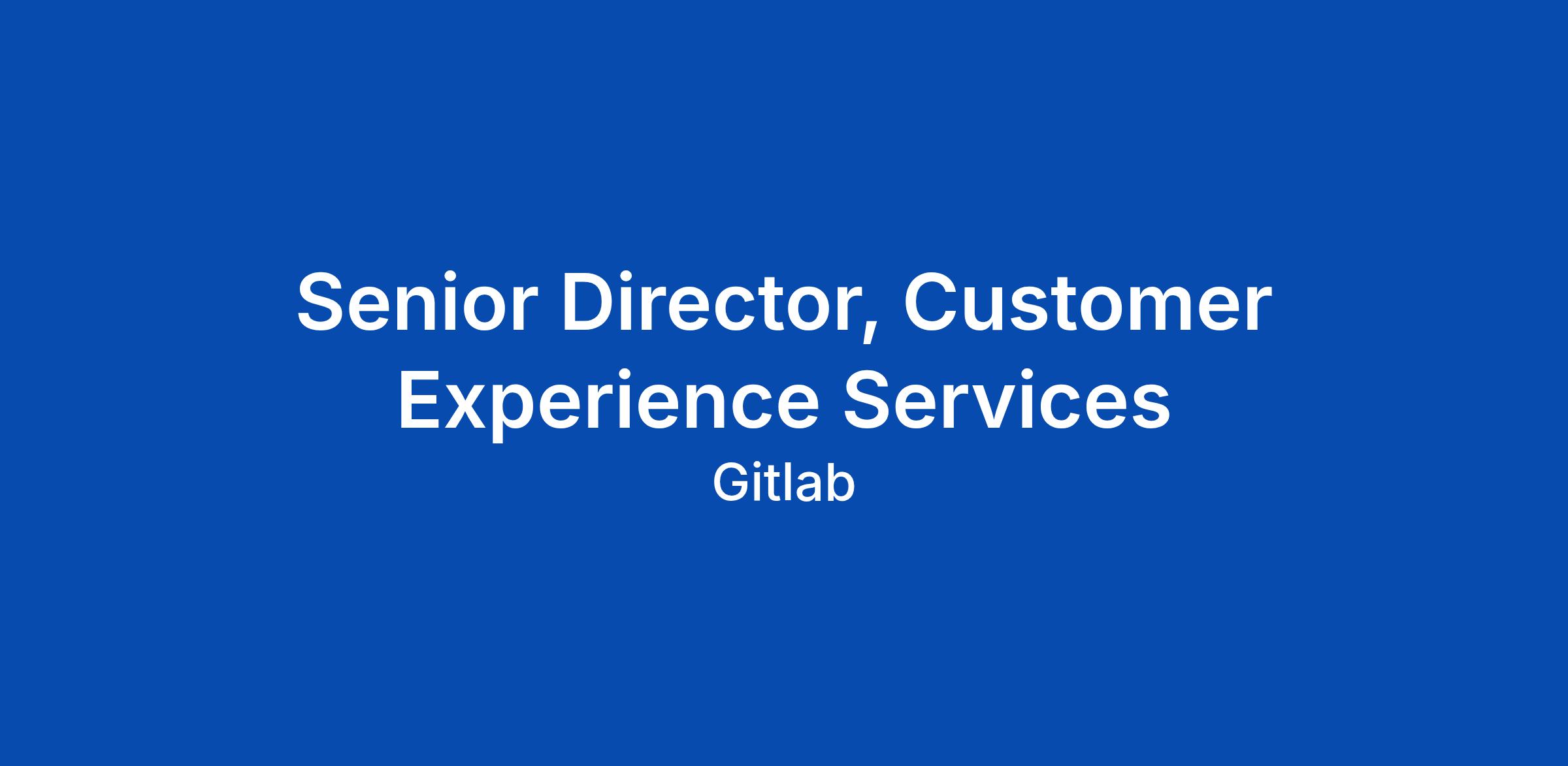 Senior Director, Customer Experience Services

Gitlab